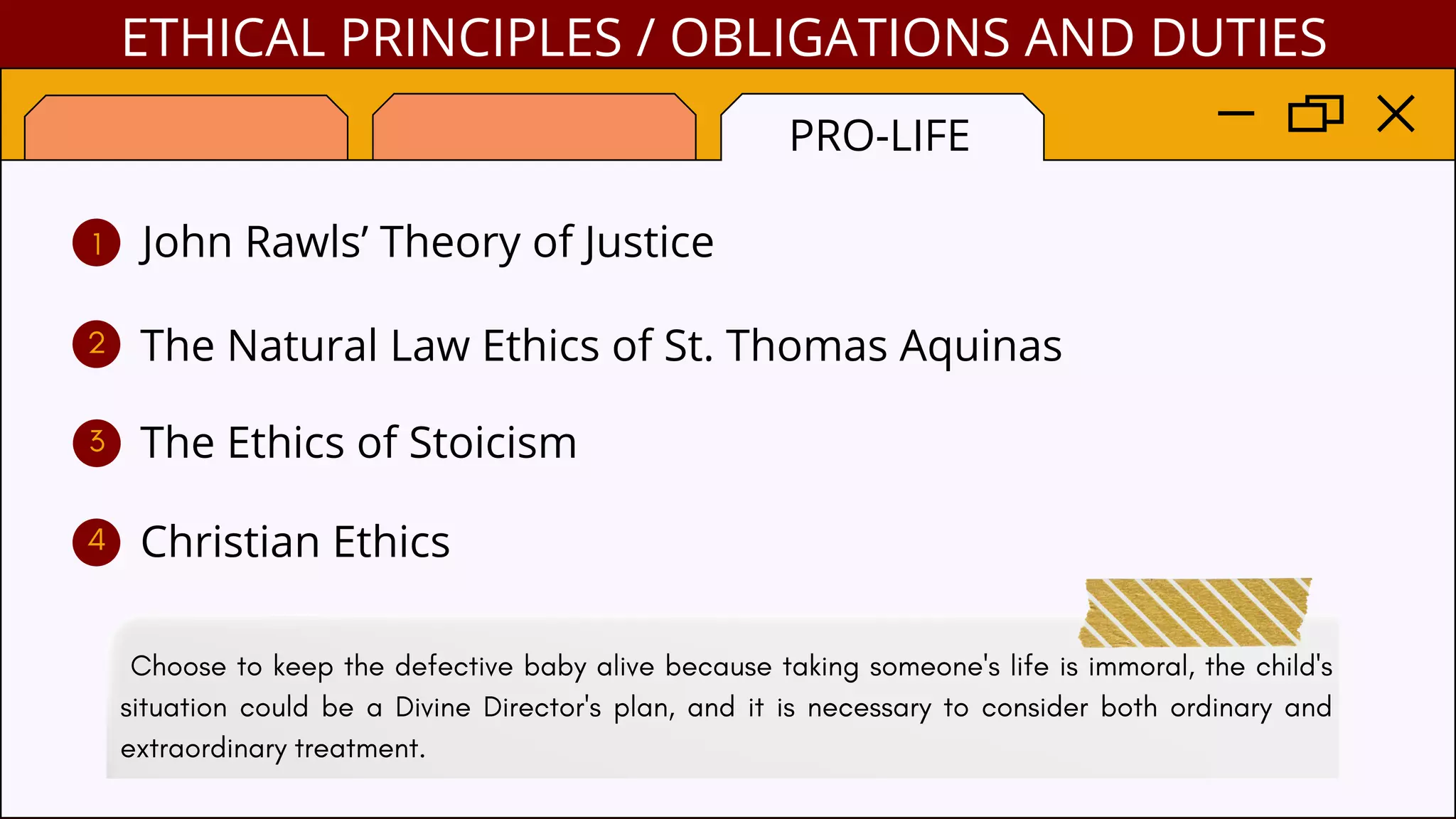 ETHICAL PRINCIPLES / OBLIGATIONS AND DUTIES

PRO-LIFE

1 John Rawls' Theory of Justice

2 The Natural Law Ethics of St. Thomas Aquinas

3 The Ethics of Stoicism

4 Christian Ethics

Choose to keep the defective baby alive because taking someone's life is immoral, the child's situation could be a Divine Director's plan, and it is necessary to consider both ordinary and extraordinary treatment.